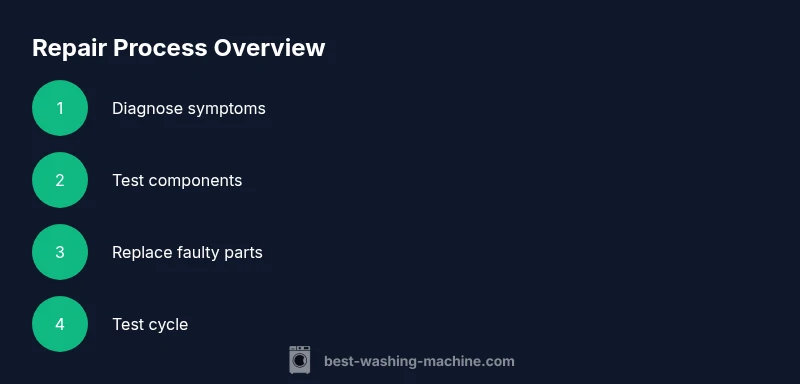 Repair Process Overview

1 Diagnose symptoms

2 Test components

3 Replace faulty parts

4 Test cycle

best-washing-machine.com